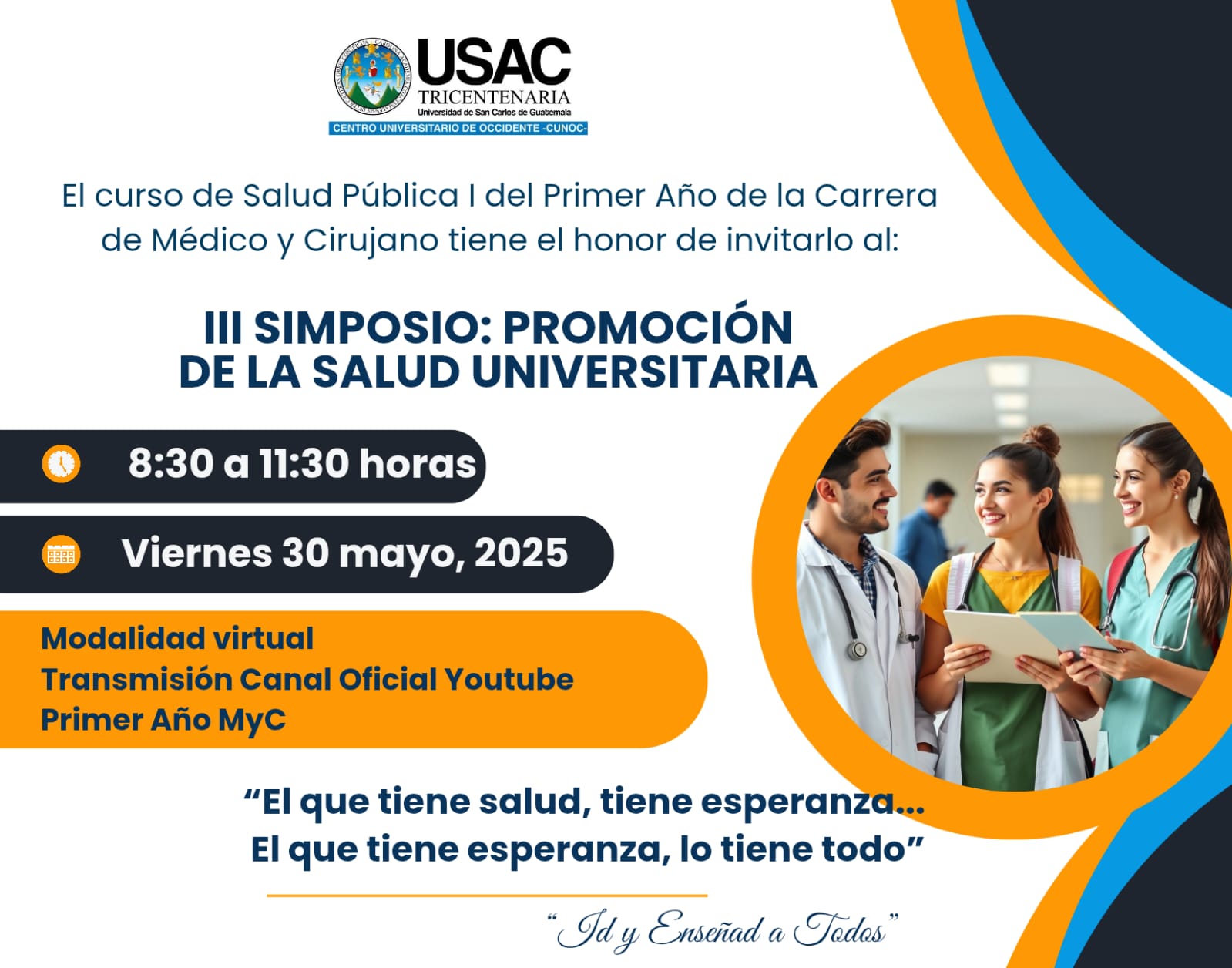 USAC
TRICENTENARIA
Universidad de San Carlos de Guatemala
CENTRO UNIVERSITARIO DE OCCIDENTE -CUNOC-

El curso de Salud Pública I del Primer Año de la Carrera de Médico y Cirujano tiene el honor de invitarlo al:

III SIMPOSIO: PROMOCIÓN DE LA SALUD UNIVERSITARIA

8:30 a 11:30 horas

Viernes 30 mayo, 2025

Modalidad virtual
Transmisión Canal Oficial Youtube
Primer Año MyC

“El que tiene salud, tiene esperanza...
El que tiene esperanza, lo tiene todo”

“Id y Enseñad a Todos”